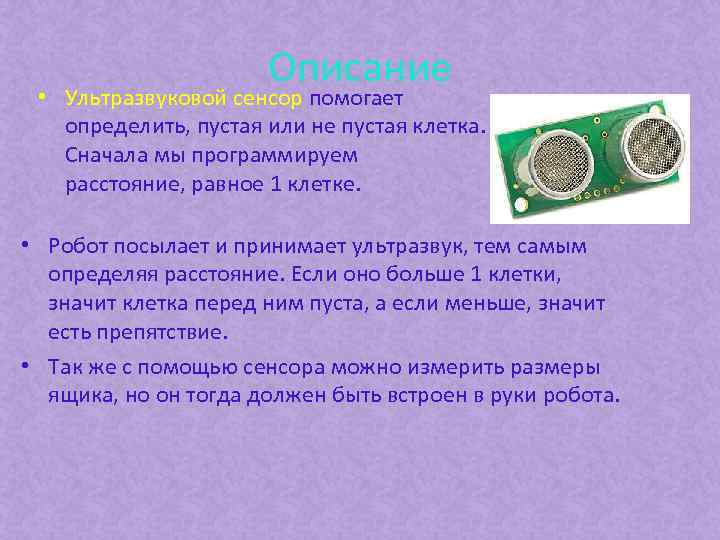 Описание

• Ультразвуковой сенсор помогает определить, пустая или не пустая клетка. Сначала мы программируем расстояние, равное 1 клетке.

• Робот посылает и принимает ультразвук, тем самым определяя расстояние. Если оно больше 1 клетки, значит клетка перед ним пуста, а если меньше, значит есть препятствие.

• Так же с помощью сенсора можно измерить размеры ящика, но он тогда должен быть встроен в руки робота.